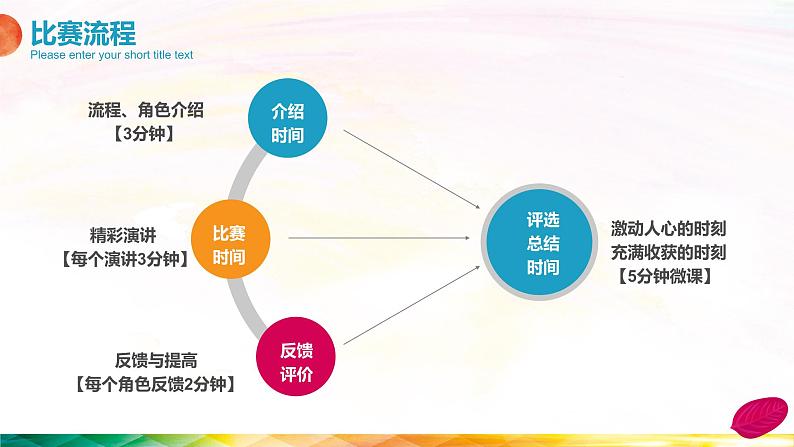 比赛流程
Please enter your short title text

流程、角色介绍
【3分钟】

介绍
时间

精彩演讲
【每个演讲3分钟】

比赛
时间

反馈与提高
【每个角色反馈2分钟】

反馈
评价

评选
总结
时间

激动人心的时刻
充满收获的时刻
【5分钟微课】